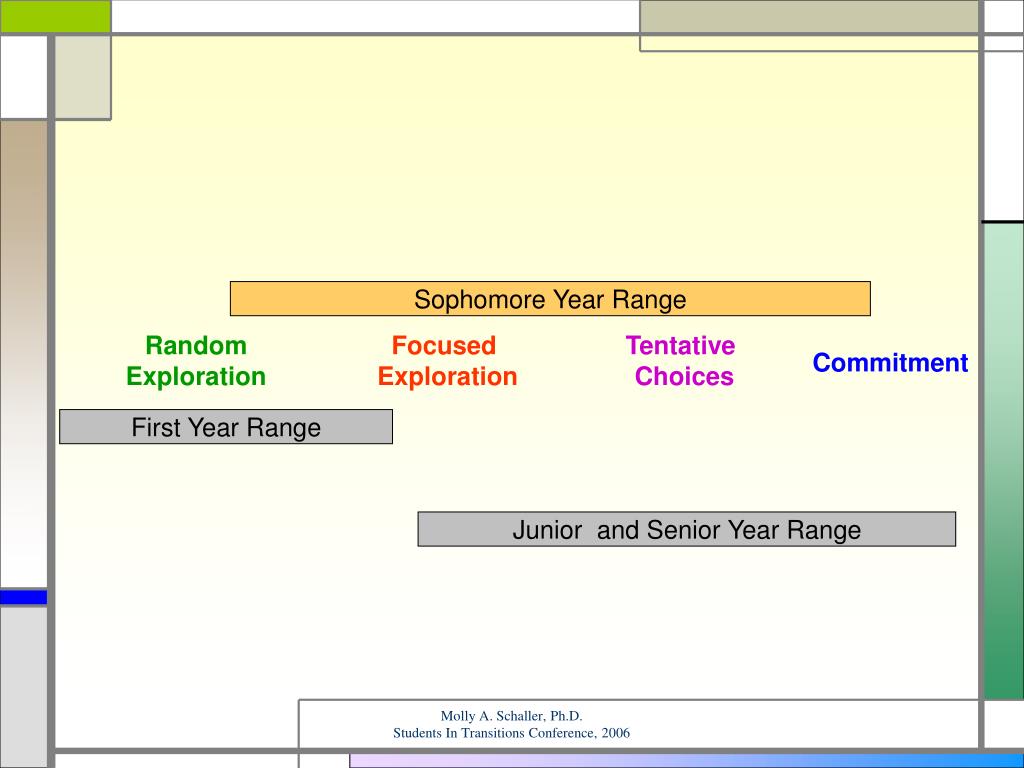 Sophomore Year Range

Random Exploration

Focused Exploration

Tentative Choices

Commitment

First Year Range

Junior and Senior Year Range

Molly A. Schaller, Ph.D.
Students In Transitions Conference, 2006